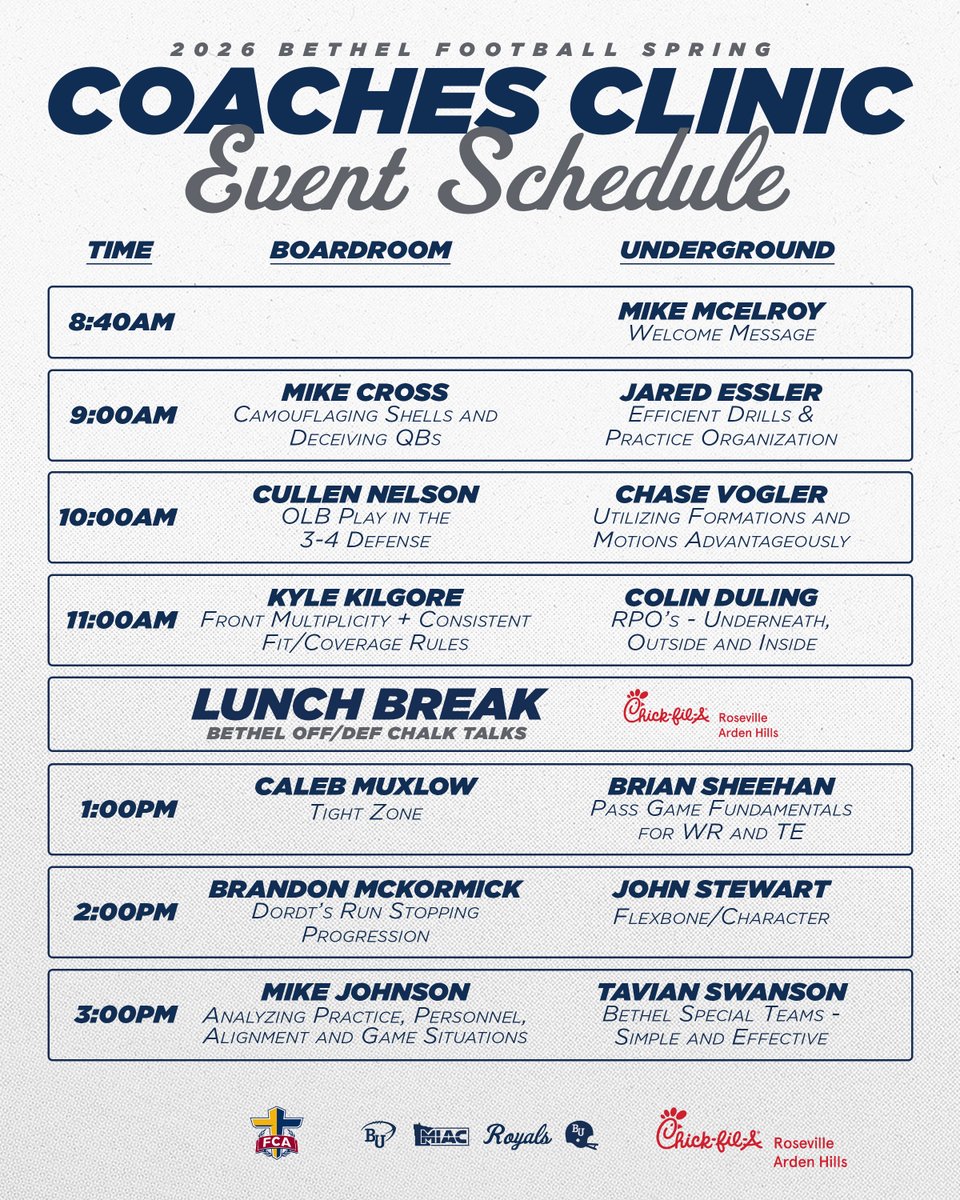 2026 BETHEL FOOTBALL SPRING
COACHES CLINIC
Event Schedule

| TIME | BOARDROOM | UNDERGROUND |
|---|---|---|
| 8:40AM | | MIKE MCELROY Welcome Message |
| 9:00AM | MIKE CROSS Camouflaging Shells and Deceiving QBs | JARED ESSLER Efficient Drills & Practice Organization |
| 10:00AM | CULLEN NELSON OLB Play in the 3-4 Defense | CHASE VOGLER Utilizing Formations and Motions Advantageously |
| 11:00AM | KYLE KILGORE Front Multiplicity + Consistent Fit/Coverage Rules | COLIN DULING RPO's - Underneath, Outside and Inside |
| | LUNCH BREAK BETHEL OFF/DEF CHALK TALKS | Chick-fil-A Roseville Arden Hills |
| 1:00PM | CALEB MUXLOW Tight Zone | BRIAN SHEEHAN Pass Game Fundamentals for WR and TE |
| 2:00PM | BRANDON MCKORMICK Dordt's Run Stopping Progression | JOHN STEWART Flexbone/Character |
| 3:00PM | MIKE JOHNSON Analyzing Practice, Personnel, Alignment and Game Situations | TAVIAN SWANSON Bethel Special Teams - Simple and Effective |

FCA BU MIAC Royals BU Chick-fil-A Roseville Arden Hills